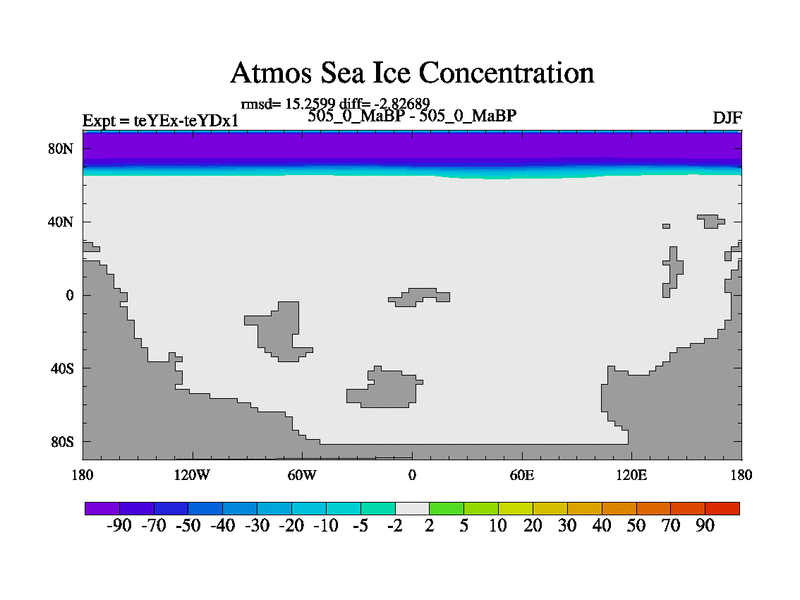 Atmos Sea Ice Concentration

rmsd= 15.2599 diff= -2.82689

Expt = teYEx-teYDx1

505_0_MaBP - 505_0_MaBP

DJF

80N
40N
0
40S
80S

180 120W 60W 0 60E 120E 180

-90 -70 -50 -40 -30 -20 -10 -5 -2 2 5 10 20 30 40 50 70 90